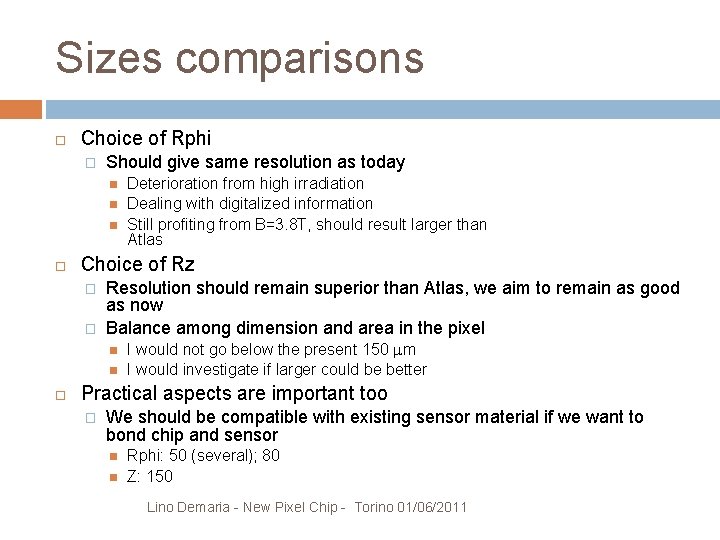 Sizes comparisons

Choice of Rphi

Should give same resolution as today

Deterioration from high irradiation

Dealing with digitalized information

Still profiting from B=3.8T, should result larger than Atlas

Choice of Rz

Resolution should remain superior than Atlas, we aim to remain as good as now

Balance among dimension and area in the pixel

I would not go below the present 150 $\mu$m

I would investigate if larger could be better

Practical aspects are important too

We should be compatible with existing sensor material if we want to bond chip and sensor

Rphi: 50 (several); 80

Z: 150

Lino Demaria - New Pixel Chip - Torino 01/06/2011